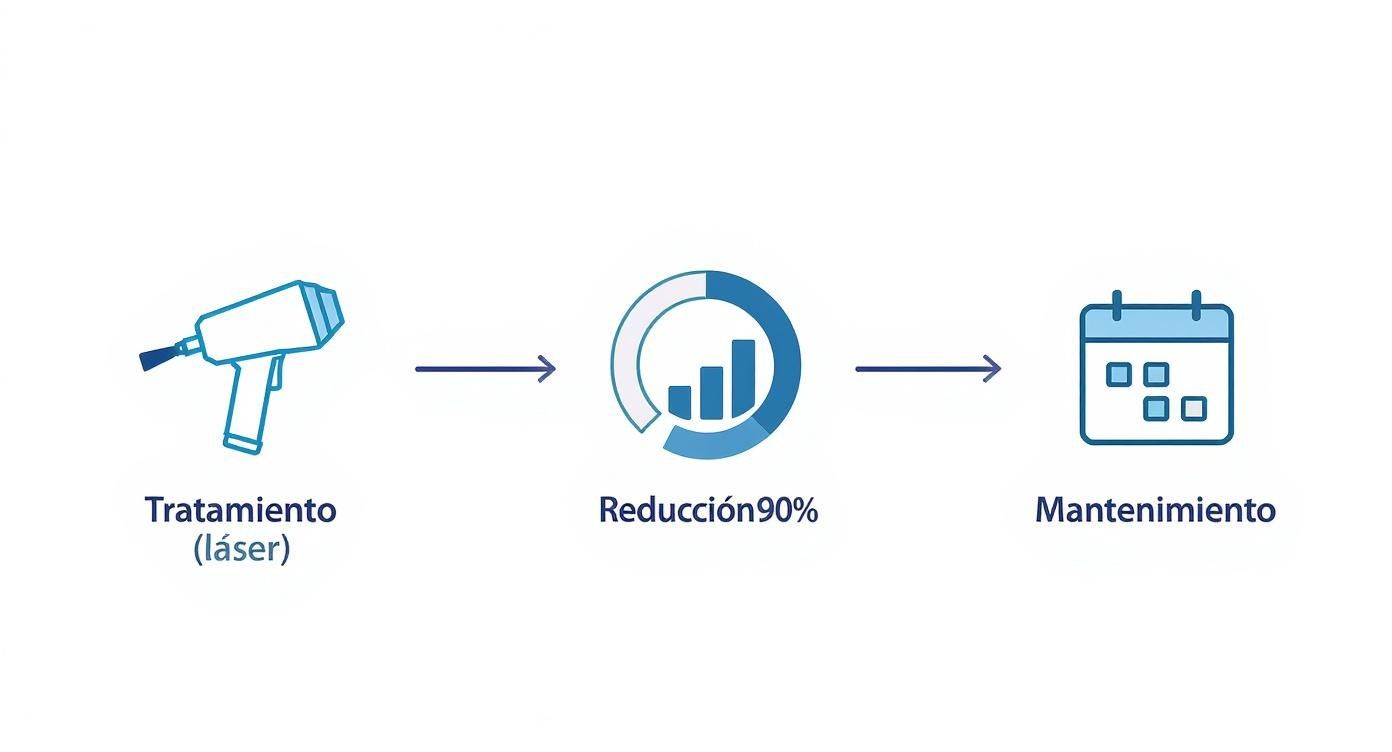 Tratamiento
(láser)

Reducción90%

Mantenimiento